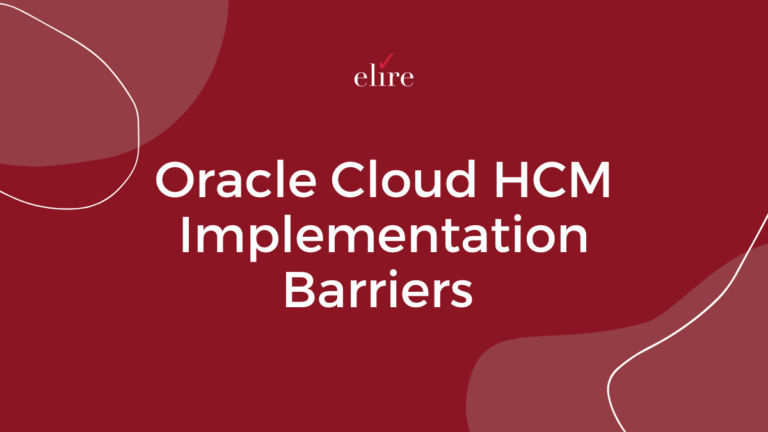 elire

Oracle Cloud HCM Implementation Barriers